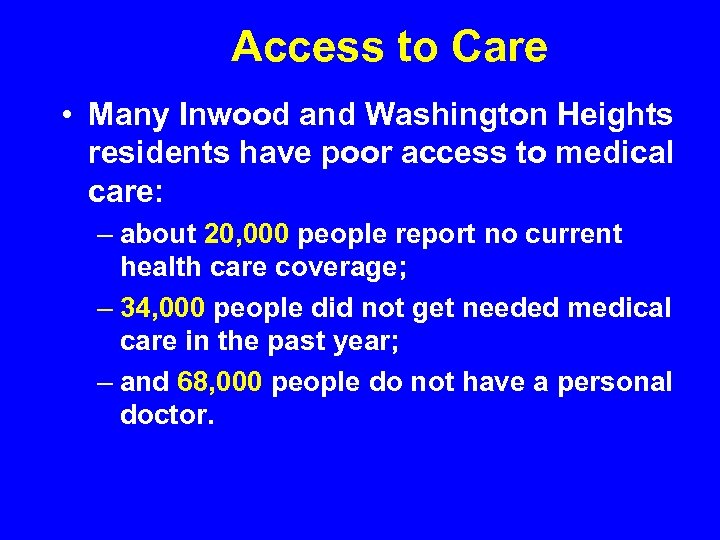 Access to Care

• Many Inwood and Washington Heights residents have poor access to medical care:

– about 20,000 people report no current health care coverage;

– 34,000 people did not get needed medical care in the past year;

– and 68,000 people do not have a personal doctor.